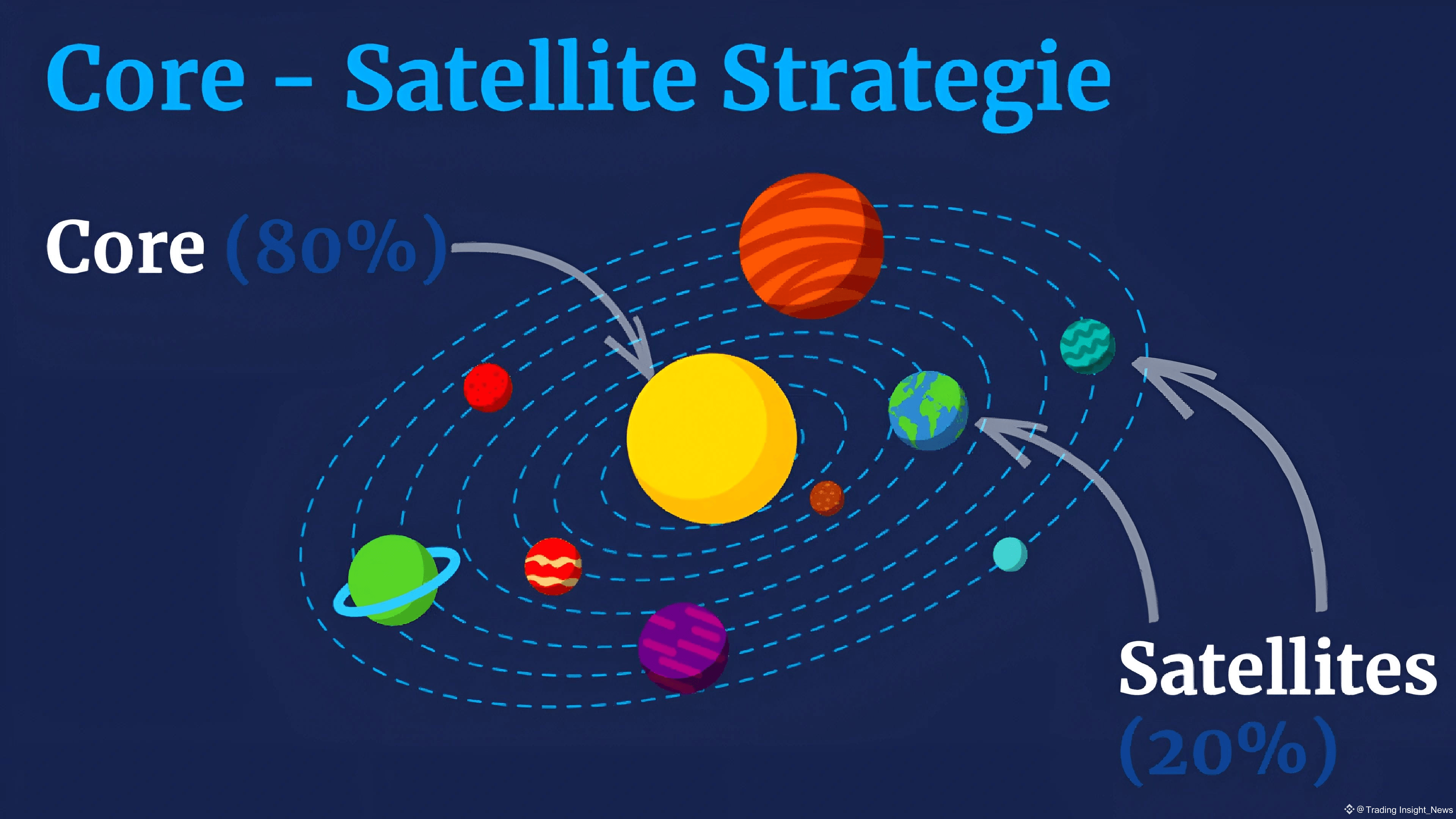 Core - Satellite Strategie

Core (80%)

Satellites (20%)

@Trading Insight_News